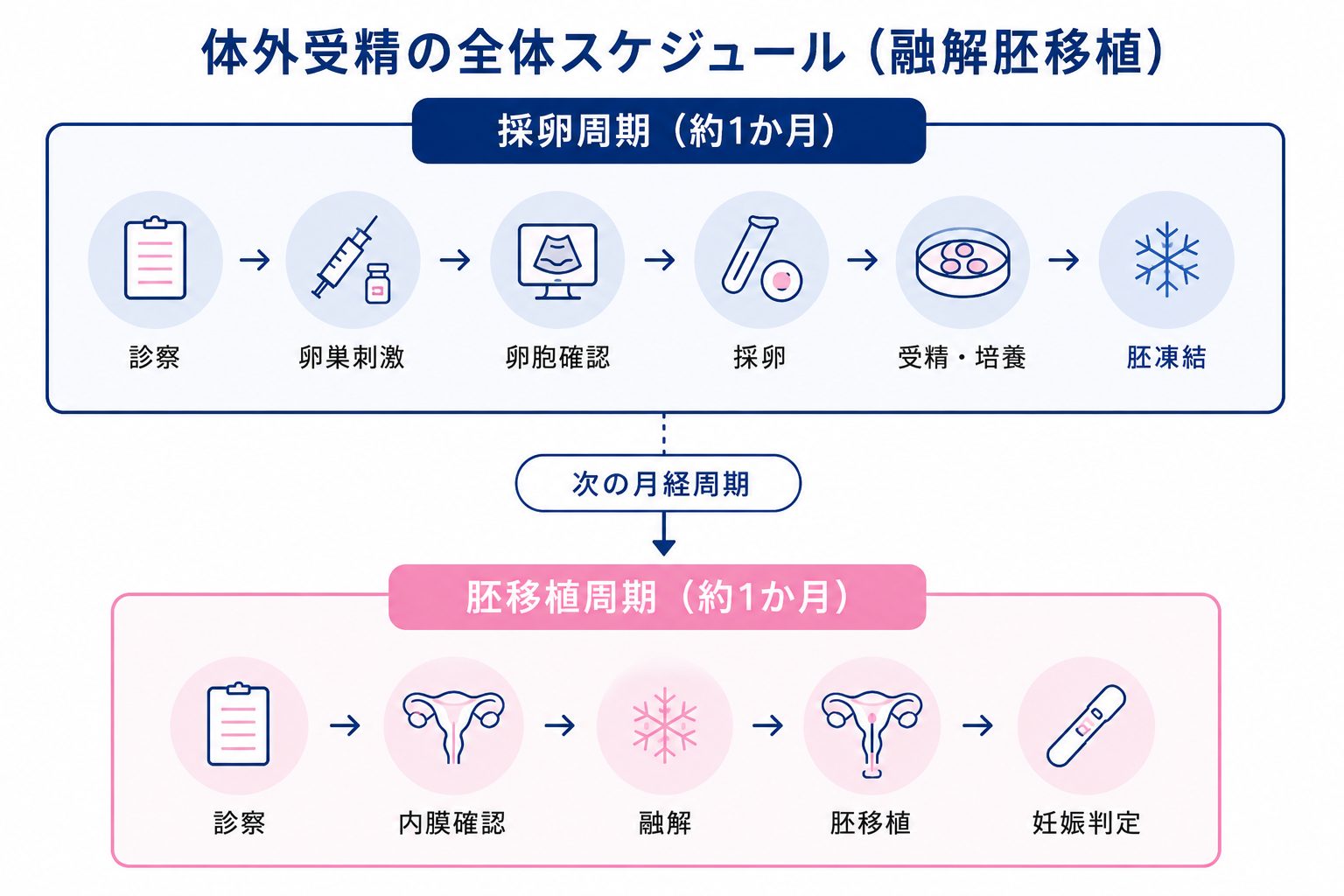 体外受精の全体スケジュール（融解胚移植）

採卵周期（約1か月）

診察 → 卵巣刺激 → 卵胞確認 → 採卵 → 受精・培養 → 胚凍結

次の月経周期

胚移植周期（約1か月）

診察 → 内膜確認 → 融解 → 胚移植 → 妊娠判定